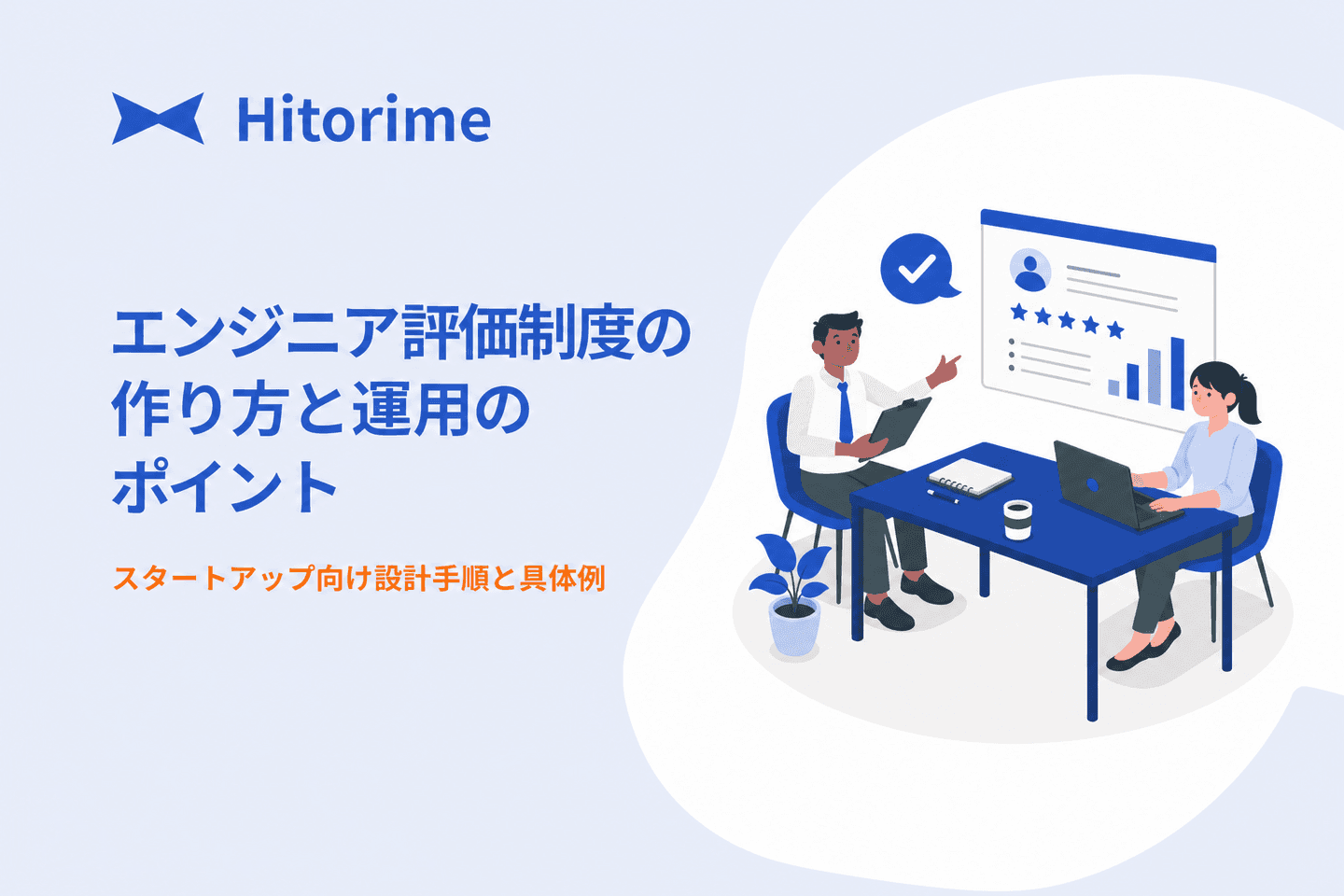 Hitorime

エンジニア評価制度の
作り方と運用の
ポイント

スタートアップ向け設計手順と具体例